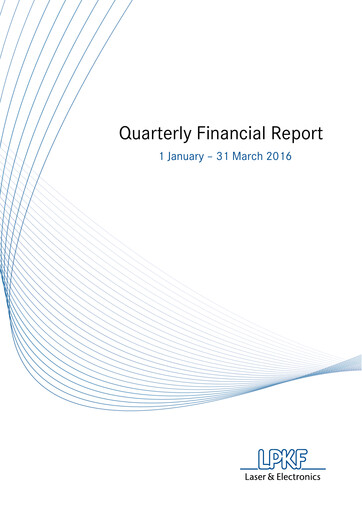 Quarterly Financial Report

1 January – 31 March 2016

LPKF
Laser & Electronics